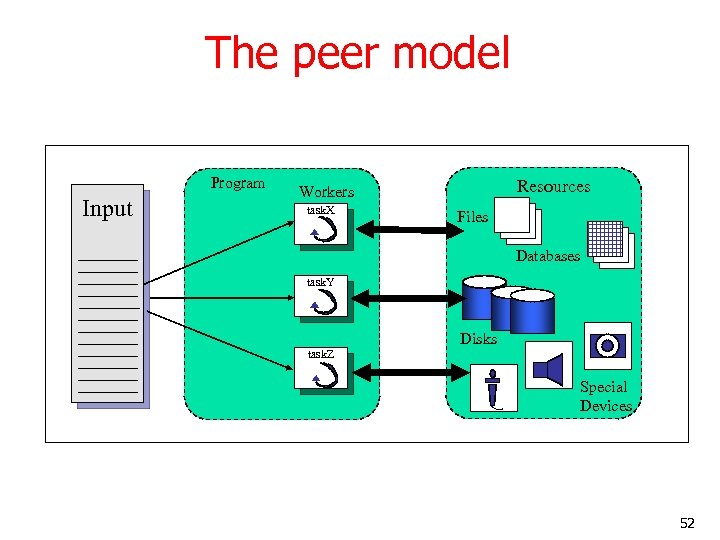 The peer model

Input

Program

Workers

taskX

taskY

taskZ

Resources

Files

Databases

Disks

Special Devices

52